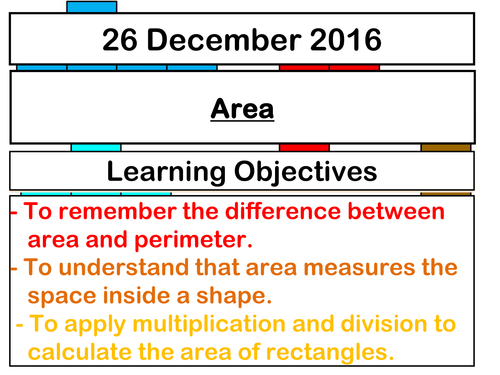 26 December 2016

Area

Learning Objectives

- To remember the difference between area and perimeter.
- To understand that area measures the space inside a shape.
- To apply multiplication and division to calculate the area of rectangles.